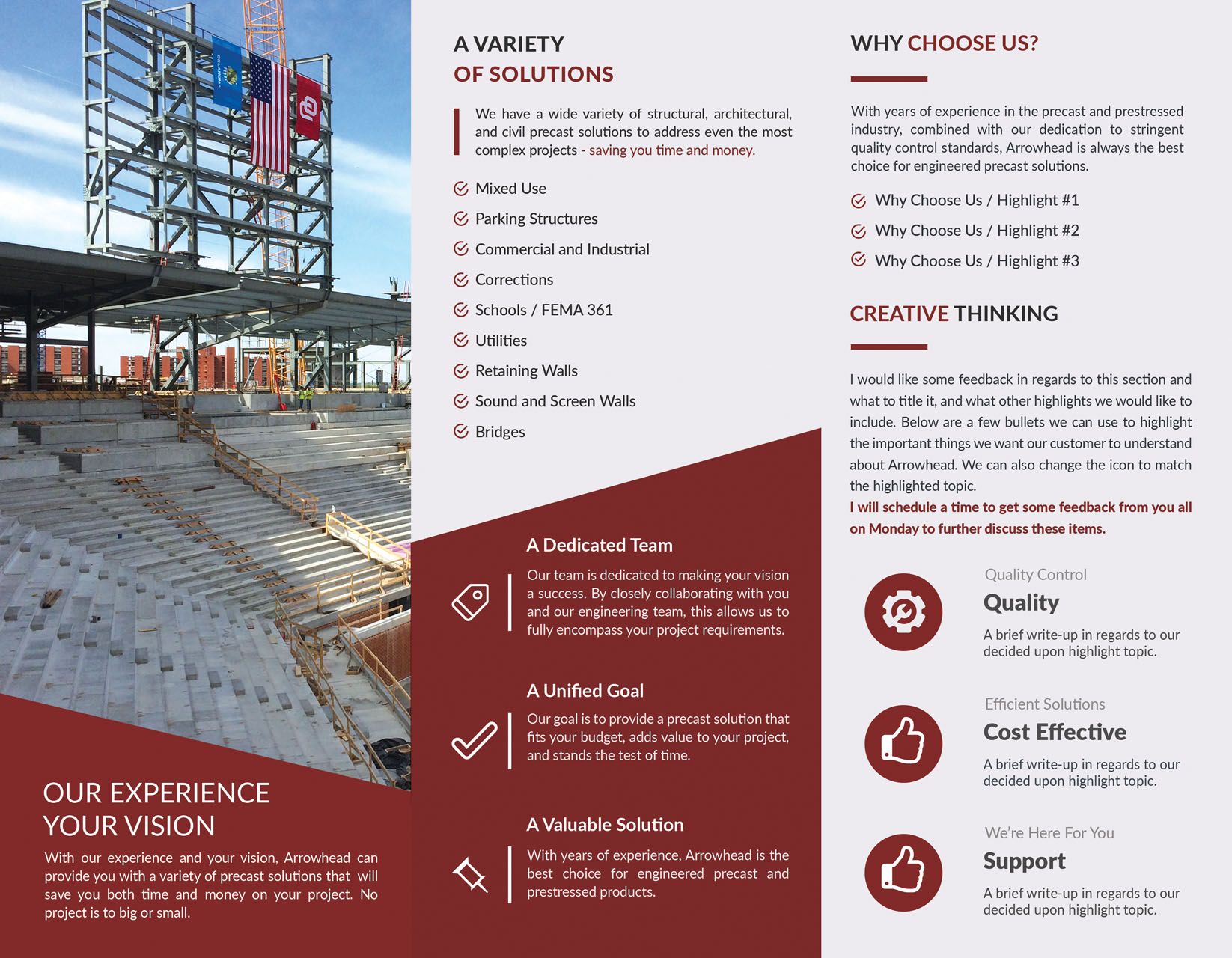 OUR EXPERIENCE
YOUR VISION

With our experience and your vision, Arrowhead can provide you with a variety of precast solutions that will save you both time and money on your project. No project is to big or small.

A VARIETY
OF SOLUTIONS

We have a wide variety of structural, architectural, and civil precast solutions to address even the most complex projects - saving you time and money.

Mixed Use
Parking Structures
Commercial and Industrial
Corrections
Schools / FEMA 361
Utilities
Retaining Walls
Sound and Screen Walls
Bridges

A Dedicated Team

Our team is dedicated to making your vision a success. By closely collaborating with you and our engineering team, this allows us to fully encompass your project requirements.

A Unified Goal

Our goal is to provide a precast solution that fits your budget, adds value to your project, and stands the test of time.

A Valuable Solution

With years of experience, Arrowhead is the best choice for engineered precast and prestressed products.

WHY CHOOSE US?

With years of experience in the precast and prestressed industry, combined with our dedication to stringent quality control standards, Arrowhead is always the best choice for engineered precast solutions.

Why Choose Us / Highlight #1
Why Choose Us / Highlight #2
Why Choose Us / Highlight #3

CREATIVE THINKING

I would like some feedback in regards to this section and what to title it, and what other highlights we would like to include. Below are a few bullets we can use to highlight the important things we want our customer to understand about Arrowhead. We can also change the icon to match the highlighted topic.
I will schedule a time to get some feedback from you all on Monday to further discuss these items.

Quality Control
Quality
A brief write-up in regards to our decided upon highlight topic.

Efficient Solutions
Cost Effective
A brief write-up in regards to our decided upon highlight topic.

We're Here For You
Support
A brief write-up in regards to our decided upon highlight topic.